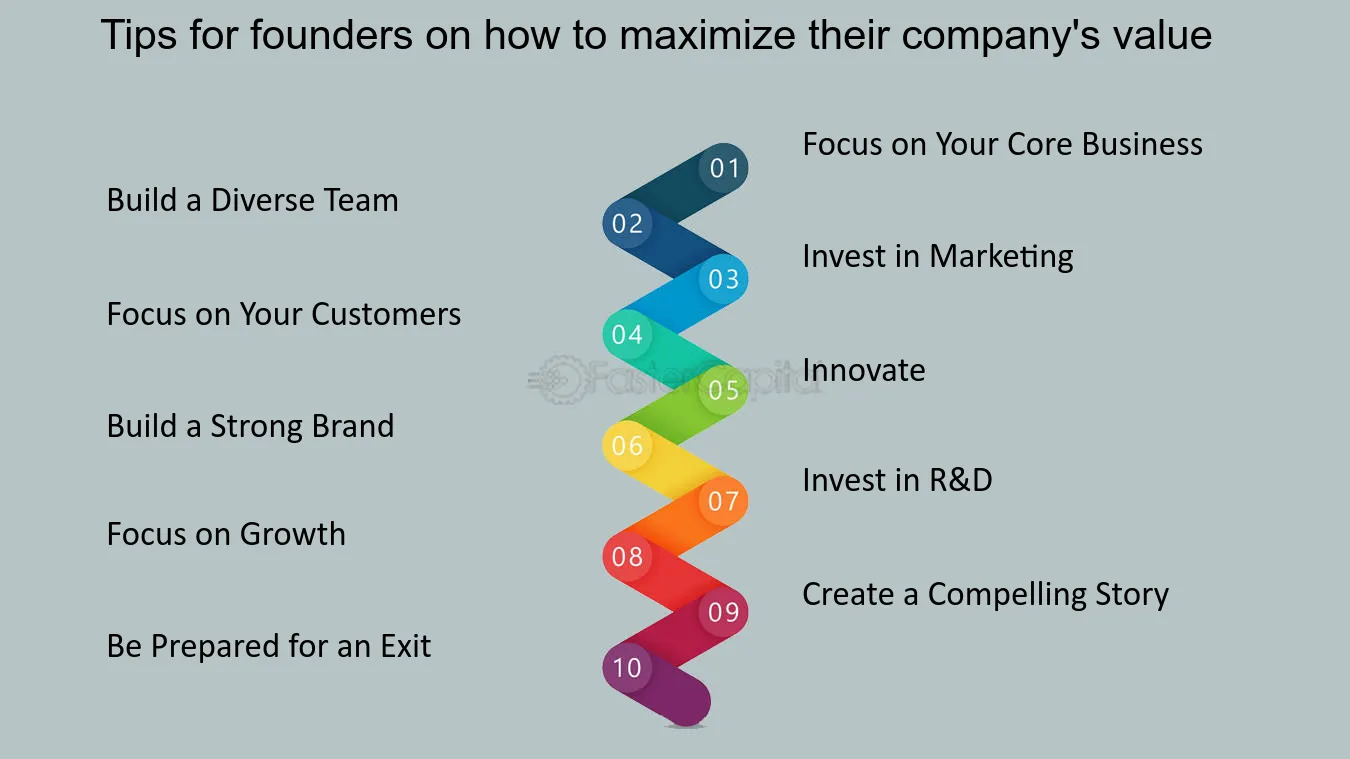 Tips for founders on how to maximize their company's value

01
Focus on Your Core Business

02
Build a Diverse Team

03
Invest in Marketing

04
Focus on Your Customers

05
Innovate

06
Build a Strong Brand

07
Invest in R&D

08
Focus on Growth

09
Create a Compelling Story

10
Be Prepared for an Exit

FasterCapital